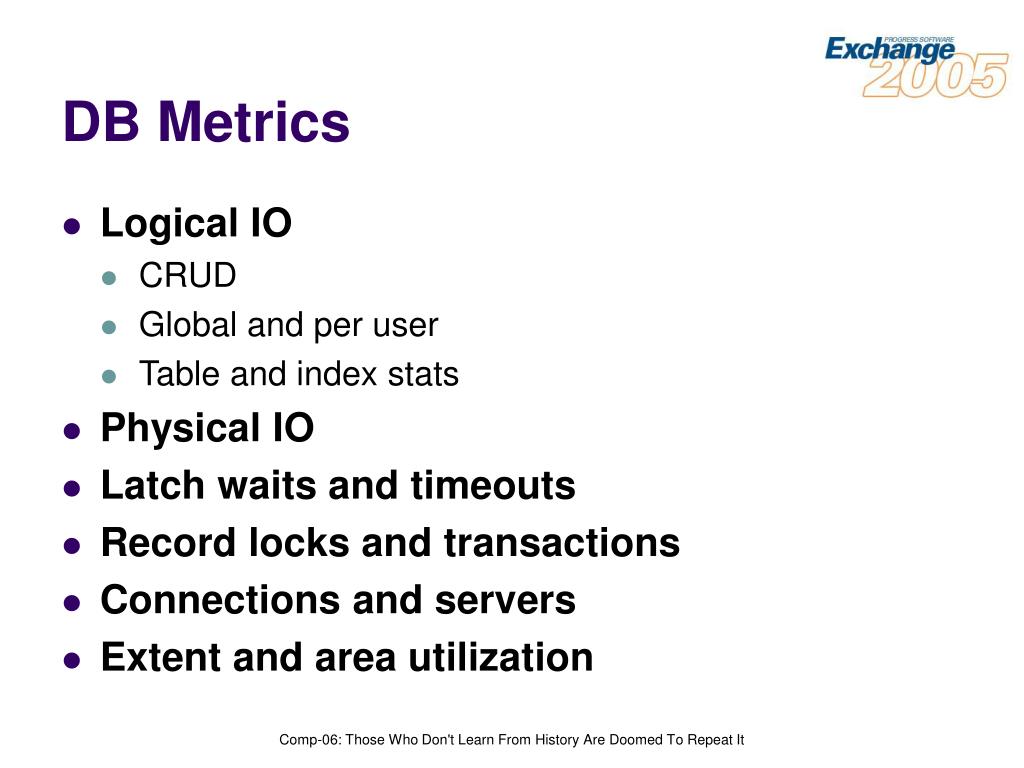 PROGRESS SOFTWARE
Exchange
2005

DB Metrics

- Logical IO
  - CRUD
  - Global and per user
  - Table and index stats
- Physical IO
- Latch waits and timeouts
- Record locks and transactions
- Connections and servers
- Extent and area utilization

Comp-06: Those Who Don't Learn From History Are Doomed To Repeat It